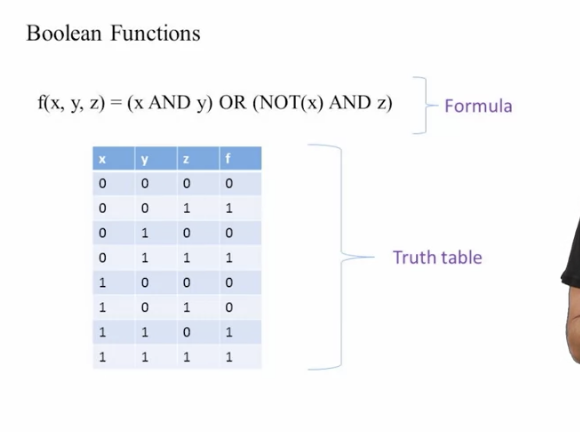 Boolean Functions

f(x, y, z) = (x AND y) OR (NOT(x) AND z)

Formula

| x | y | z | f |
|---|---|---|---|
| 0 | 0 | 0 | 0 |
| 0 | 0 | 1 | 1 |
| 0 | 1 | 0 | 0 |
| 0 | 1 | 1 | 1 |
| 1 | 0 | 0 | 0 |
| 1 | 0 | 1 | 0 |
| 1 | 1 | 0 | 1 |
| 1 | 1 | 1 | 1 |

Truth table